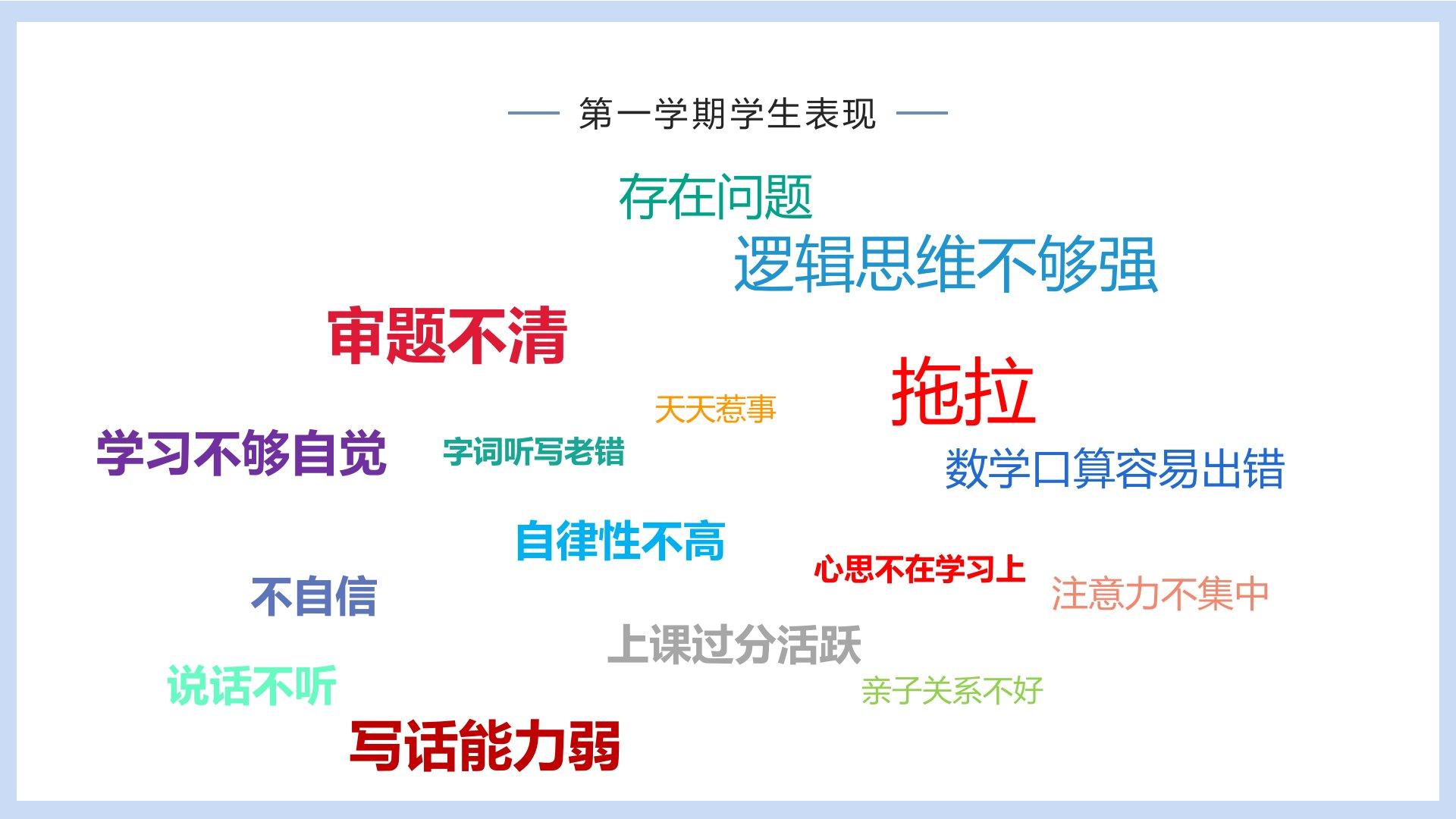 第一学期学生表现

存在问题

逻辑思维不够强

审题不清

拖拉

天天惹事

学习不够自觉

字词听写老错

数学口算容易出错

自律性不高

心思不在学习上

不自信

注意力不集中

上课过分活跃

说话不听

亲子关系不好

写话能力弱